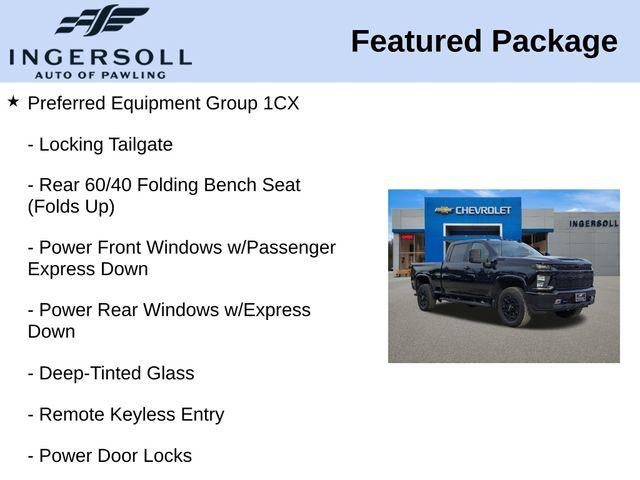 INGERSOLL
AUTO OF PAWLING

Featured Package

★ Preferred Equipment Group 1CX

- Locking Tailgate

- Rear 60/40 Folding Bench Seat (Folds Up)

- Power Front Windows w/Passenger Express Down

- Power Rear Windows w/Express Down

- Deep-Tinted Glass

- Remote Keyless Entry

- Power Door Locks

CHEVROLET
INGERSOLL